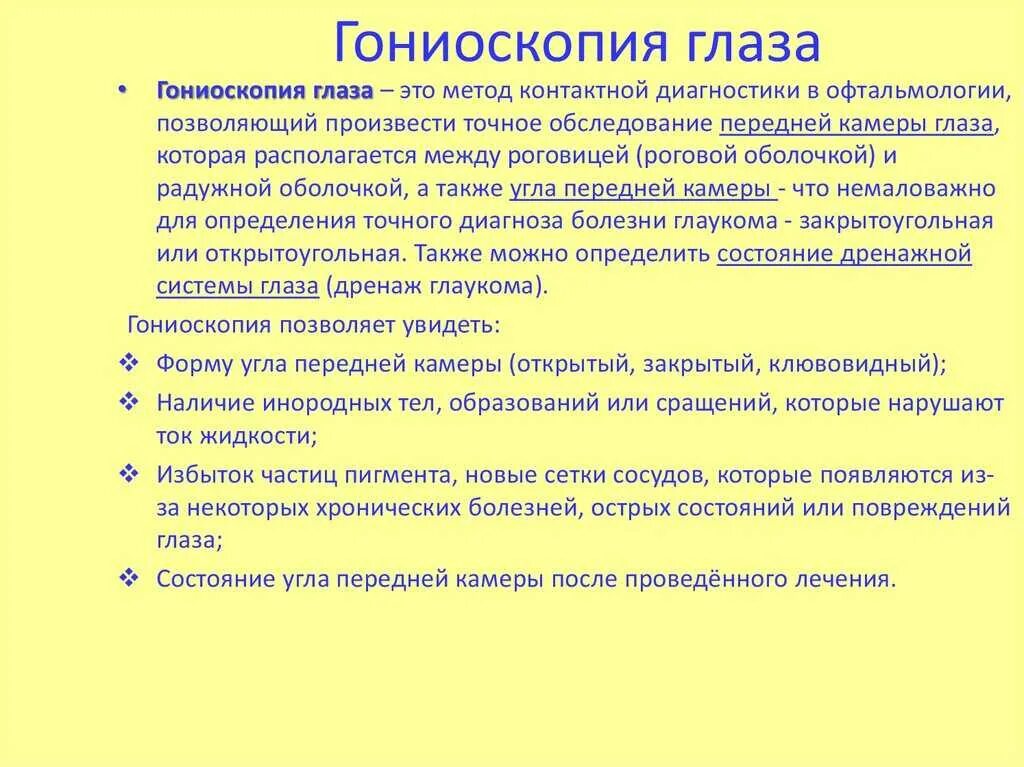 Гониоскопия глаза

• Гониоскопия глаза – это метод контактной диагностики в офтальмологии, позволяющий произвести точное обследование передней камеры глаза, которая располагается между роговицей (роговой оболочкой) и радужной оболочкой, а также угла передней камеры - что немаловажно для определения точного диагноза болезни глаукома - закрытоугольная или открытоугольная. Также можно определить состояние дренажной системы глаза (дренаж глаукома).

Гониоскопия позволяет увидеть:

❖ Форму угла передней камеры (открытый, закрытый, клювовидный);

❖ Наличие инородных тел, образований или сращений, которые нарушают ток жидкости;

❖ Избыток частиц пигмента, новые сетки сосудов, которые появляются из-за некоторых хронических болезней, острых состояний или повреждений глаза;

❖ Состояние угла передней камеры после проведённого лечения.